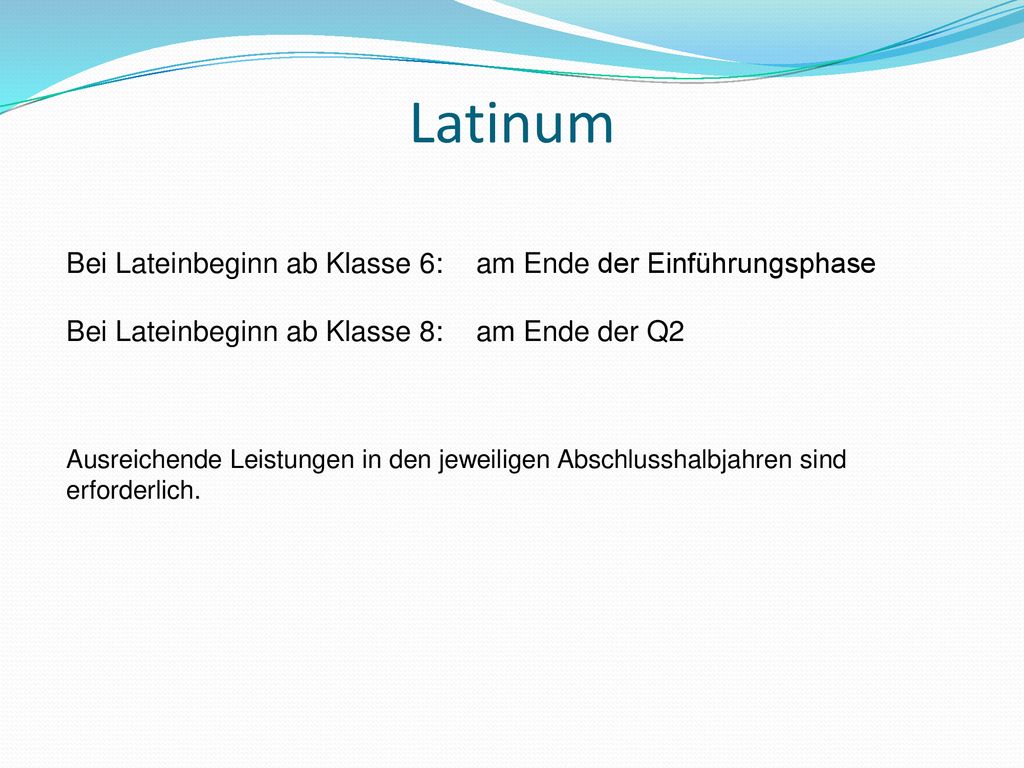 Latinum

Bei Lateinbeginn ab Klasse 6: am Ende der Einführungsphase

Bei Lateinbeginn ab Klasse 8: am Ende der Q2

Ausreichende Leistungen in den jeweiligen Abschlusshalbjahren sind erforderlich.